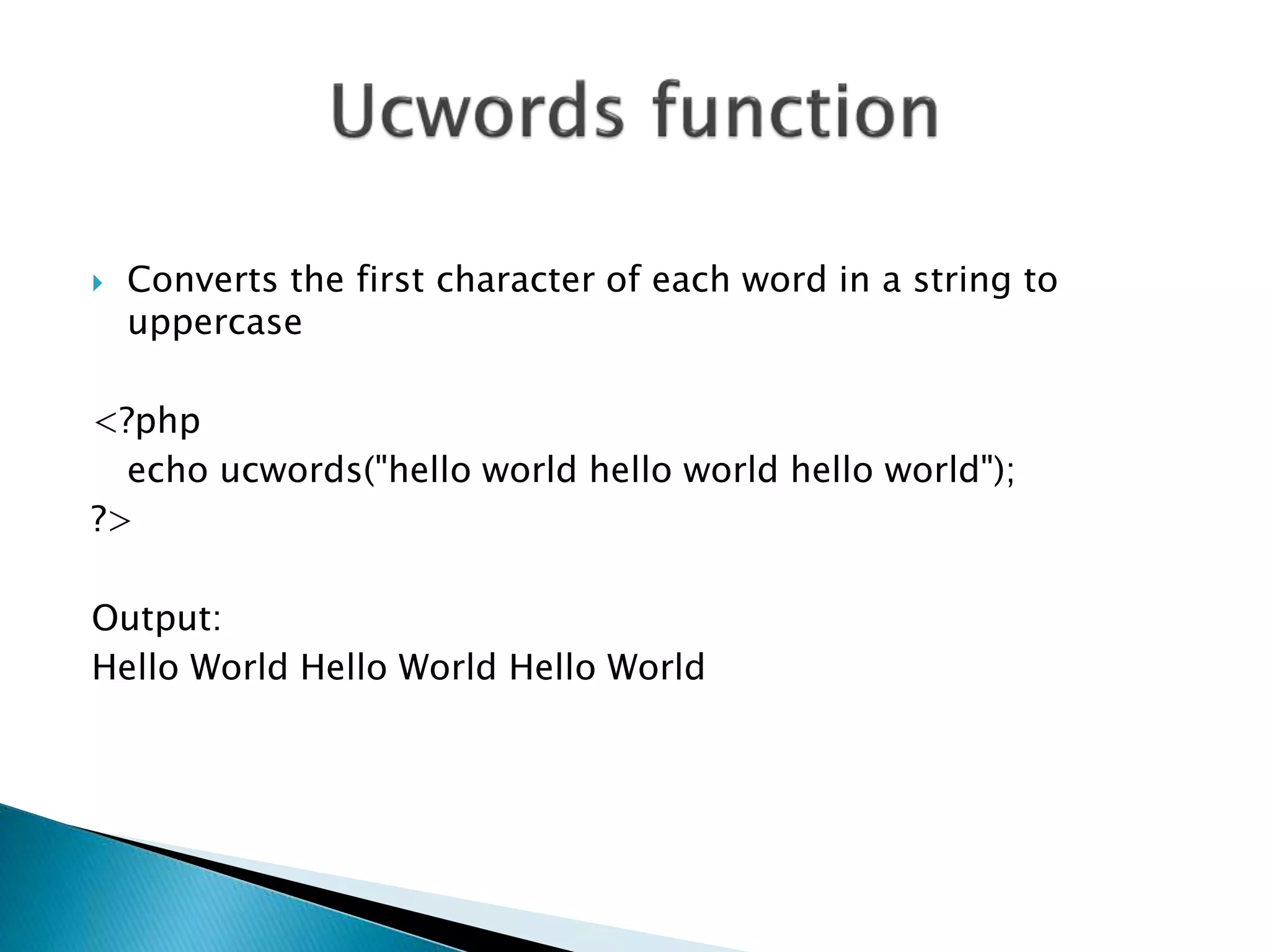 Ucwords function

Converts the first character of each word in a string to uppercase

<?php
echo ucwords("hello world hello world hello world");
?>

Output:
Hello World Hello World Hello World